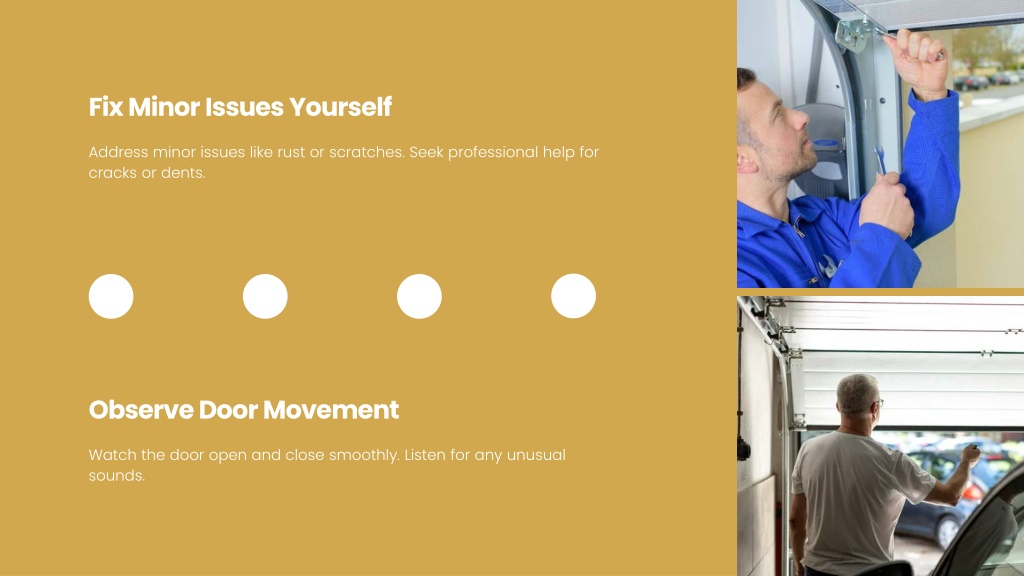 Fix Minor Issues Yourself

Address minor issues like rust or scratches. Seek professional help for cracks or dents.

Observe Door Movement

Watch the door open and close smoothly. Listen for any unusual sounds.